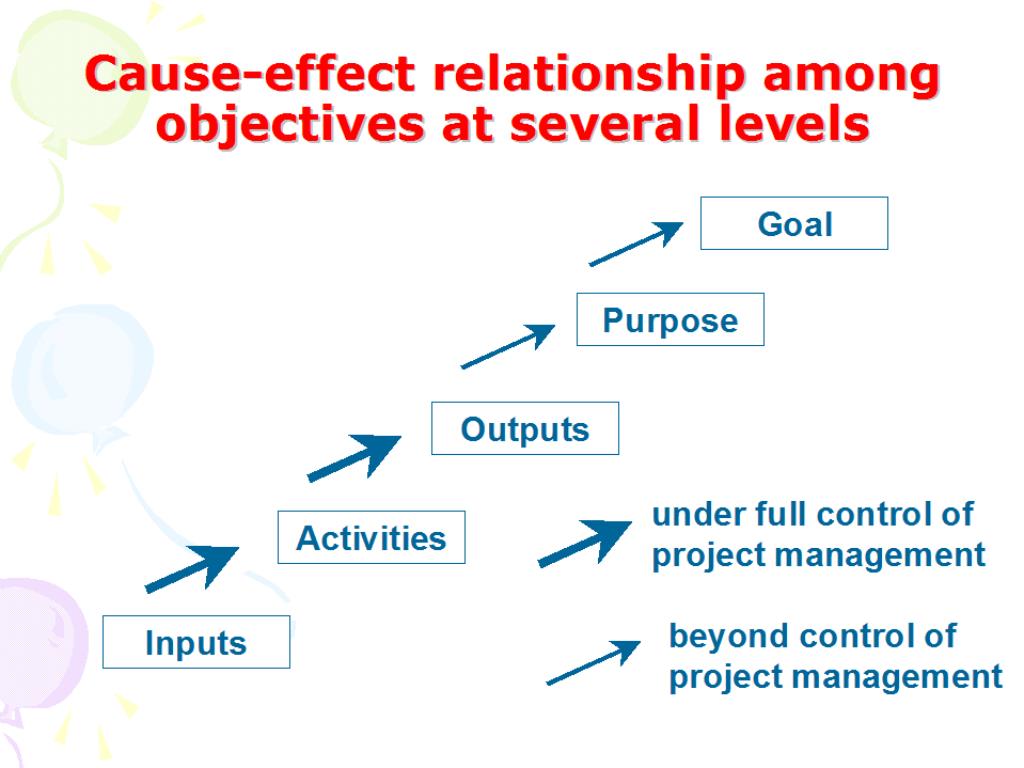 Cause-effect relationship among objectives at several levels

Goal

Purpose

Outputs

Activities

Inputs

under full control of project management

beyond control of project management